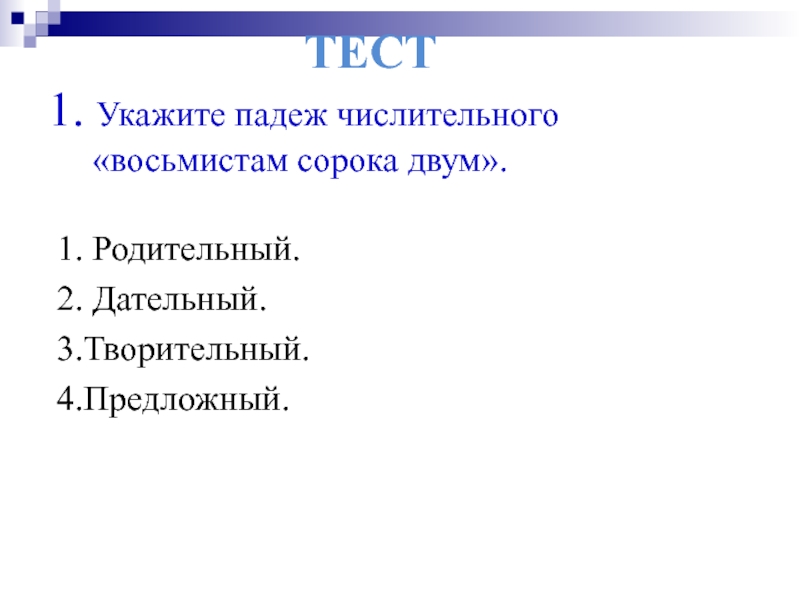 ТЕСТ

1. Укажите падеж числительного «восьмистам сорока двум».

1. Родительный.
2. Дательный.
3.Творительный.
4.Предложный.